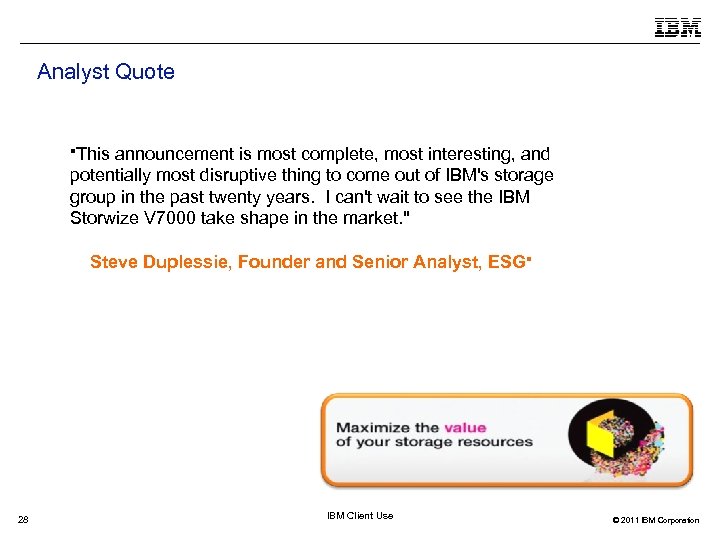 IBM

Analyst Quote

"This announcement is most complete, most interesting, and potentially most disruptive thing to come out of IBM's storage group in the past twenty years. I can't wait to see the IBM Storwize V7000 take shape in the market."

Steve Duplessie, Founder and Senior Analyst, ESG"

Maximize the value of your storage resources

28

IBM Client Use

© 2011 IBM Corporation